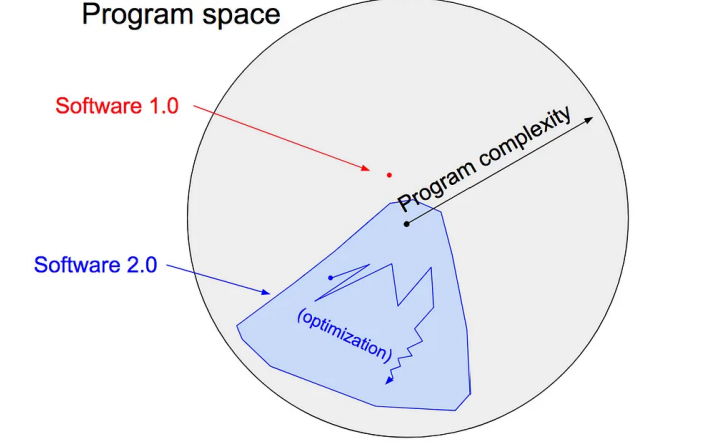 Program space

Software 1.0

Program complexity

Software 2.0

(optimization)